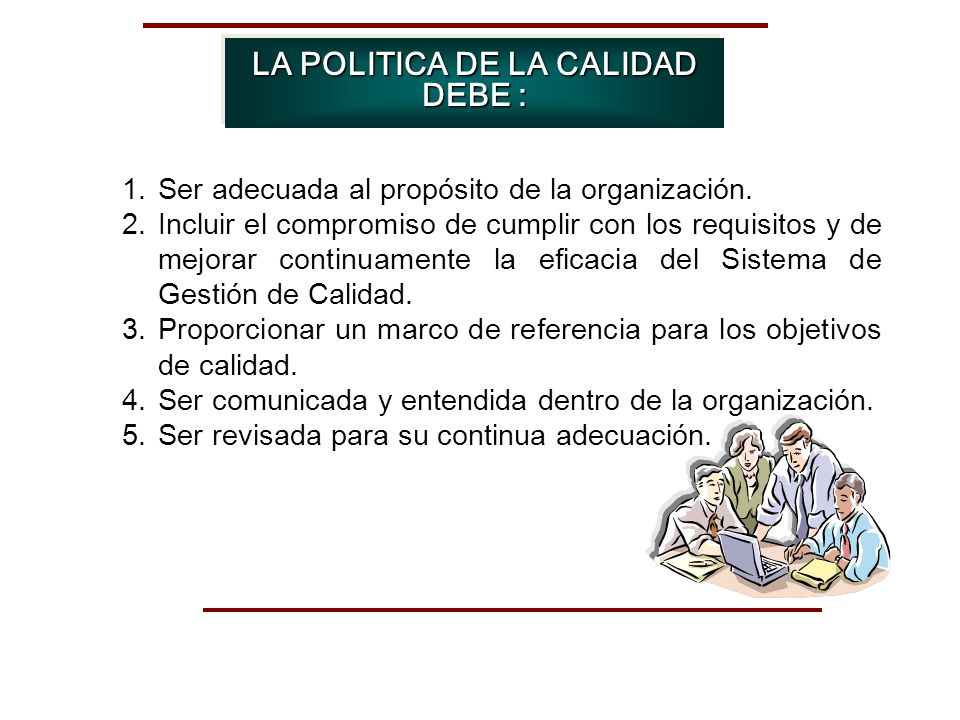 LA POLITICA DE LA CALIDAD DEBE :

1. Ser adecuada al propósito de la organización.
2. Incluir el compromiso de cumplir con los requisitos y de mejorar continuamente la eficacia del Sistema de Gestión de Calidad.
3. Proporcionar un marco de referencia para los objetivos de calidad.
4. Ser comunicada y entendida dentro de la organización.
5. Ser revisada para su continua adecuación.